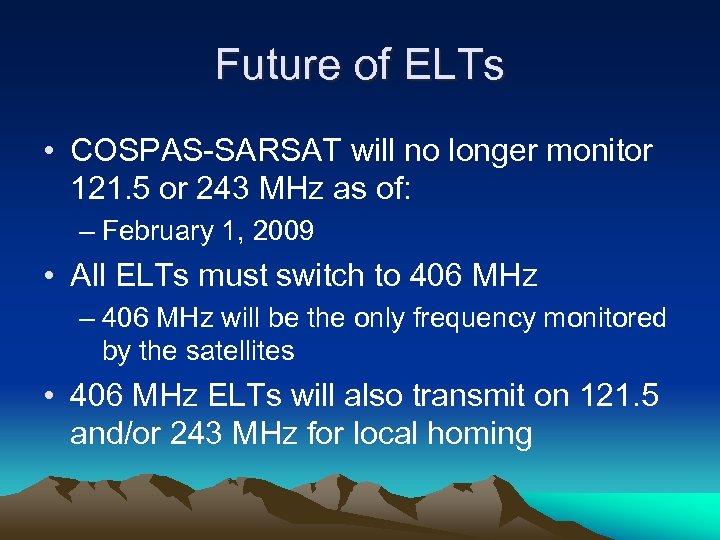 Future of ELTs

• COSPAS-SARSAT will no longer monitor 121.5 or 243 MHz as of:

– February 1, 2009

• All ELTs must switch to 406 MHz

– 406 MHz will be the only frequency monitored by the satellites

• 406 MHz ELTs will also transmit on 121.5 and/or 243 MHz for local homing